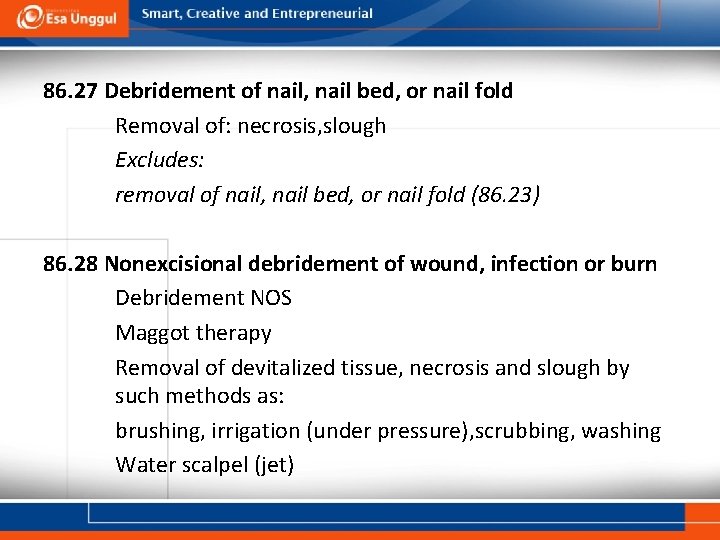 Esa Unggul

Smart, Creative and Entrepreneurial

86.27 Debridement of nail, nail bed, or nail fold

Removal of: necrosis,slough

Excludes:

removal of nail, nail bed, or nail fold (86.23)

86.28 Nonexcisional debridement of wound, infection or burn

Debridement NOS

Maggot therapy

Removal of devitalized tissue, necrosis and slough by such methods as:

brushing, irrigation (under pressure),scrubbing, washing

Water scalpel (jet)